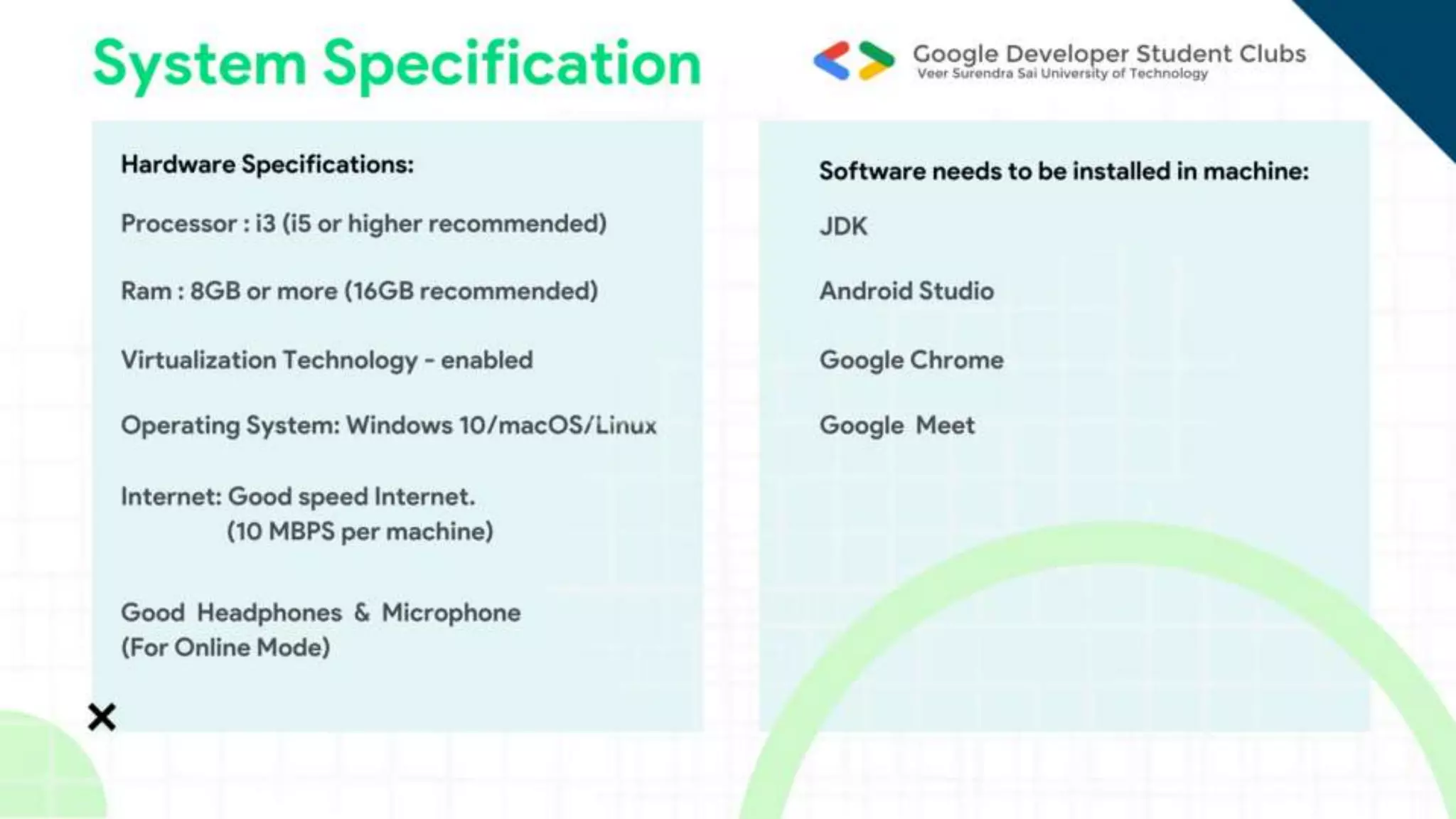 System Specification

Google Developer Student Clubs
Veer Surendra Sai University of Technology

Hardware Specifications:

Processor : i3 (i5 or higher recommended)

Ram : 8GB or more (16GB recommended)

Virtualization Technology - enabled

Operating System: Windows 10/macOS/Linux

Internet: Good speed Internet. (10 MBPS per machine)

Good Headphones & Microphone (For Online Mode)

Software needs to be installed in machine:

JDK

Android Studio

Google Chrome

Google Meet